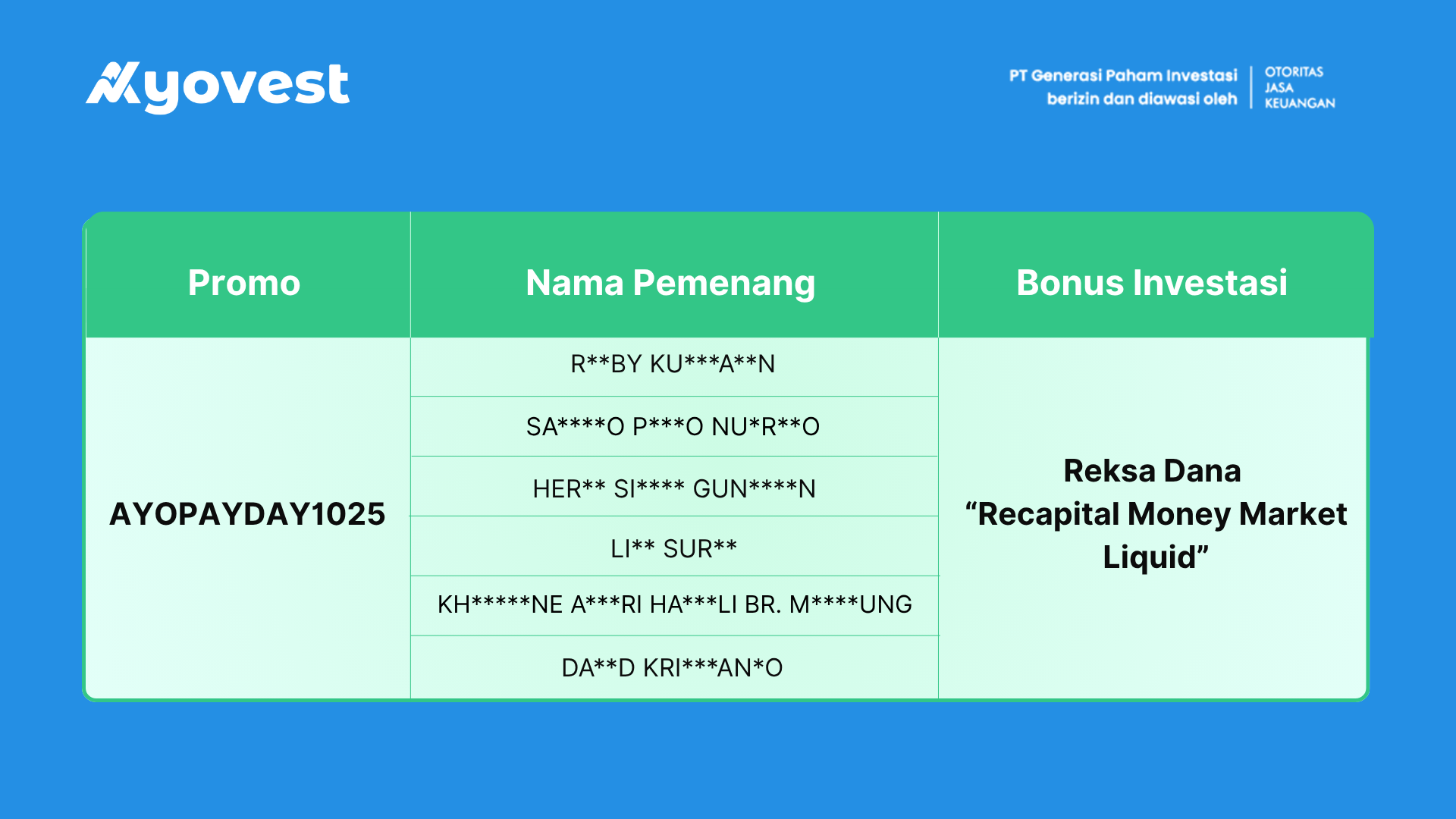 Ayovest

PT Generasi Paham Investasi berizin dan diawasi oleh OTORITAS JASA KEUANGAN

| Promo | Nama Pemenang | Bonus Investasi |
|---|---|---|
| AYOPAYDAY1025 | R\*\*BY KU\*\*\*A\*\*N | Reksa Dana “Recapital Money Market Liquid” |
| | SA\*\*\*\*O P\*\*\*O NU\*R\*\*O | |
| | HER\*\* SI\*\*\*\* GUN\*\*\*\*N | |
| | LI\*\* SUR\*\* | |
| | KH\*\*\*\*\*NE A\*\*\*RI HA\*\*\*LI BR. M\*\*\*\*UNG | |
| | DA\*\*D KRI\*\*\*AN\*O | |